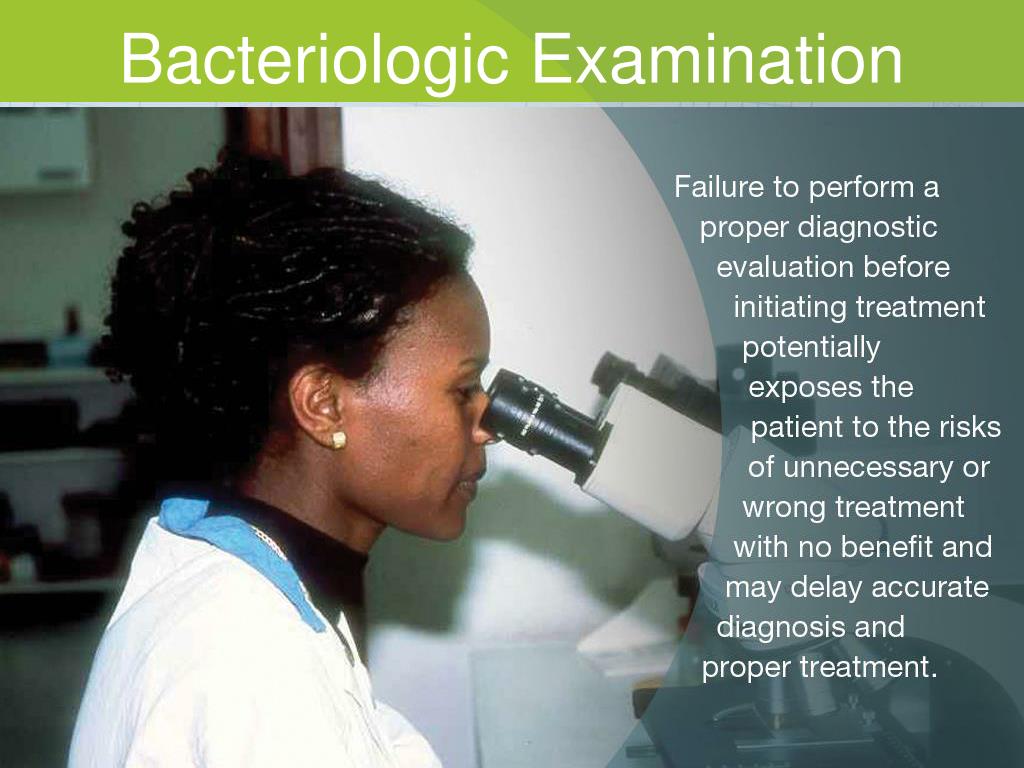 Bacteriologic Examination

Failure to perform a proper diagnostic evaluation before initiating treatment potentially exposes the patient to the risks of unnecessary or wrong treatment with no benefit and may delay accurate diagnosis and proper treatment.